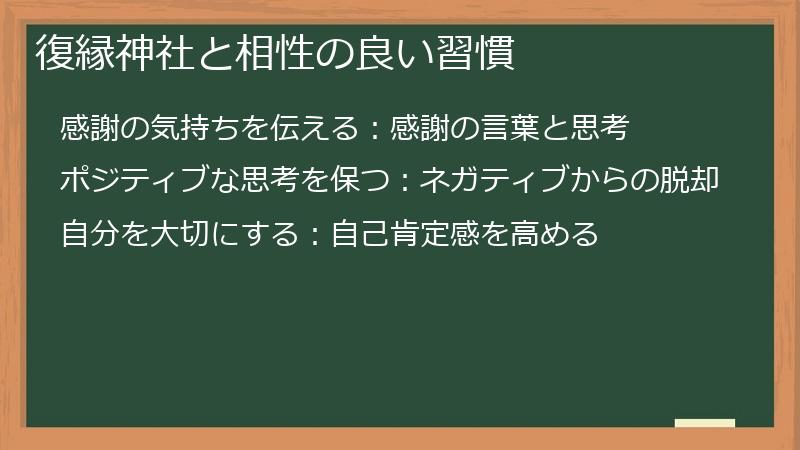 復縁神社と相性の良い習慣

感謝の気持ちを伝える：感謝の言葉と思考

ポジティブな思考を保つ：ネガティブからの脱却

自分を大切にする：自己肯定感を高める